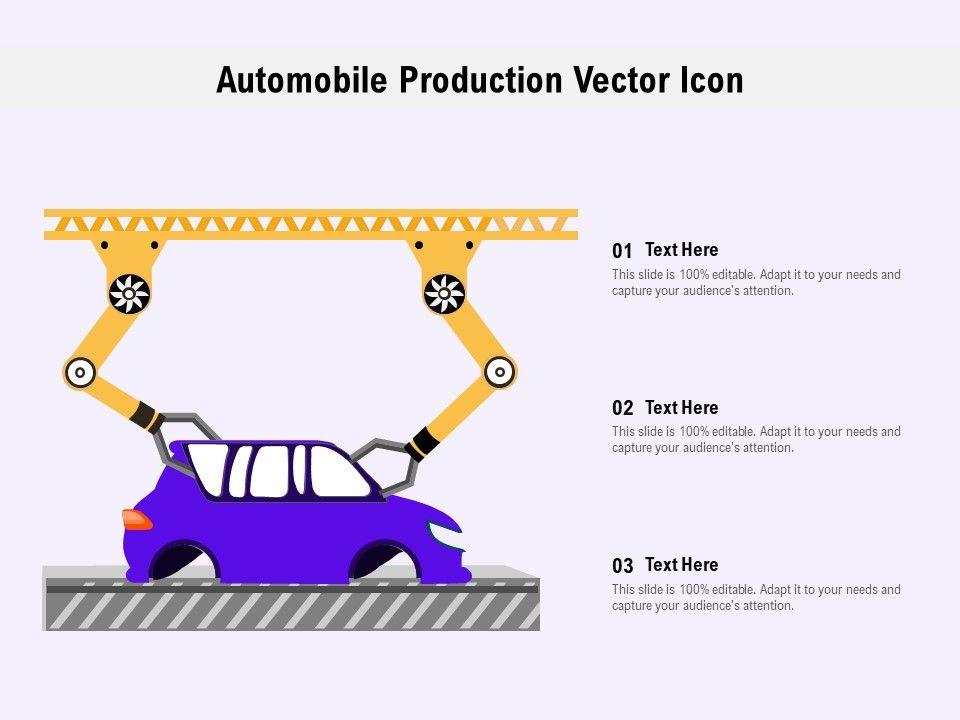 Automobile Production Vector Icon

01 Text Here
This slide is 100% editable. Adapt it to your needs and capture your audience's attention.

02 Text Here
This slide is 100% editable. Adapt it to your needs and capture your audience's attention.

03 Text Here
This slide is 100% editable. Adapt it to your needs and capture your audience's attention.